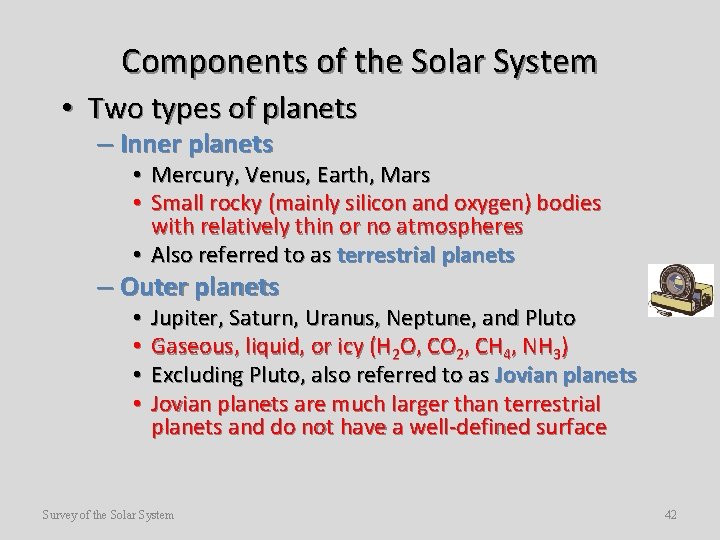 Components of the Solar System

• Two types of planets

– Inner planets

• Mercury, Venus, Earth, Mars

• Small rocky (mainly silicon and oxygen) bodies with relatively thin or no atmospheres

• Also referred to as terrestrial planets

– Outer planets

• Jupiter, Saturn, Uranus, Neptune, and Pluto

• Gaseous, liquid, or icy ($H_2O$, $CO_2$, $CH_4$, $NH_3$)

• Excluding Pluto, also referred to as Jovian planets

• Jovian planets are much larger than terrestrial planets and do not have a well-defined surface

Survey of the Solar System

42